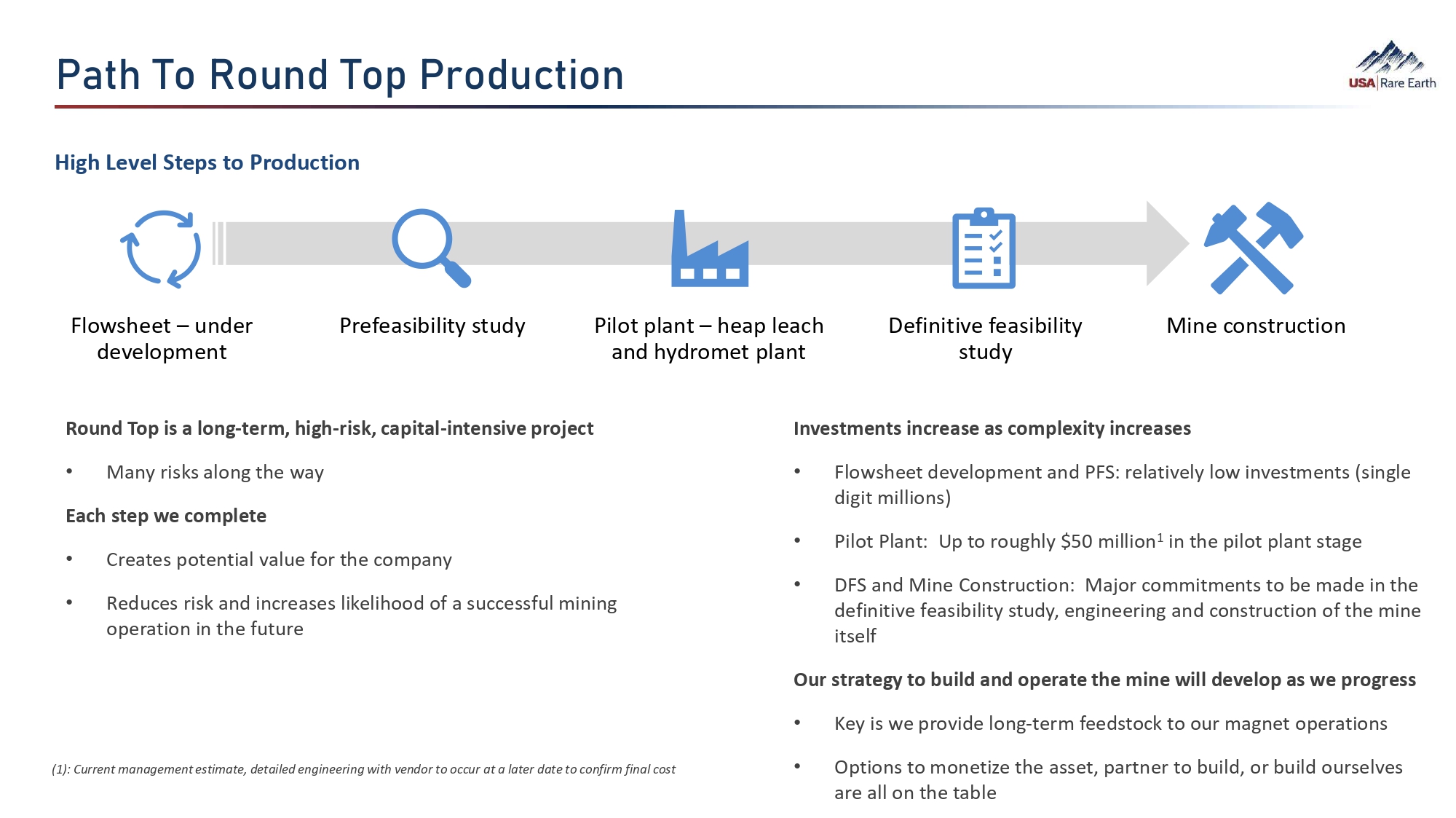 Path To Round Top Production

USA | Rare Earth

High Level Steps to Production

Flowsheet – under development

Prefeasibility study

Pilot plant – heap leach and hydromet plant

Definitive feasibility study

Mine construction

Round Top is a long-term, high-risk, capital-intensive project

• Many risks along the way

Each step we complete

• Creates potential value for the company

• Reduces risk and increases likelihood of a successful mining operation in the future

(1): Current management estimate, detailed engineering with vendor to occur at a later date to confirm final cost

Investments increase as complexity increases

• Flowsheet development and PFS: relatively low investments (single digit millions)

• Pilot Plant: Up to roughly \$50 million$^1$ in the pilot plant stage

• DFS and Mine Construction: Major commitments to be made in the definitive feasibility study, engineering and construction of the mine itself

Our strategy to build and operate the mine will develop as we progress

• Key is we provide long-term feedstock to our magnet operations

• Options to monetize the asset, partner to build, or build ourselves are all on the table